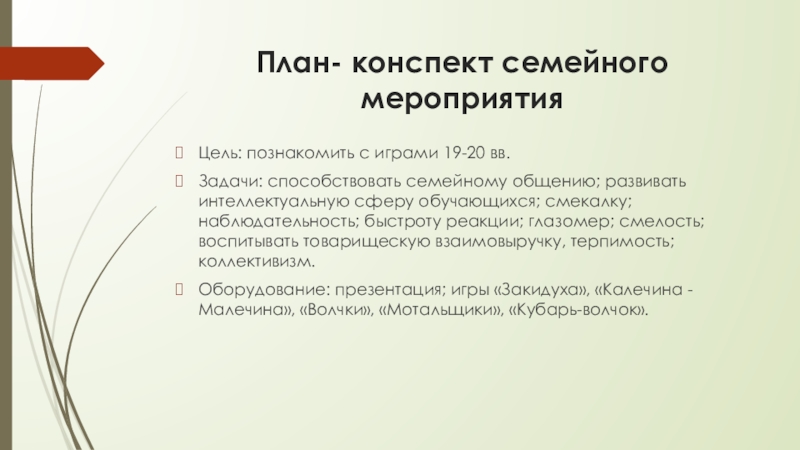 План- конспект семейного мероприятия

Цель: познакомить с играми 19-20 вв.

Задачи: способствовать семейному общению; развивать интеллектуальную сферу обучающихся; смекалку; наблюдательность; быстроту реакции; глазомер; смелость; воспитывать товарищескую взаимовыручку, терпимость; коллективизм.

Оборудование: презентация; игры «Закидуха», «Калечина - Малечина», «Волчки», «Мотальщики», «Кубарь-волчок».